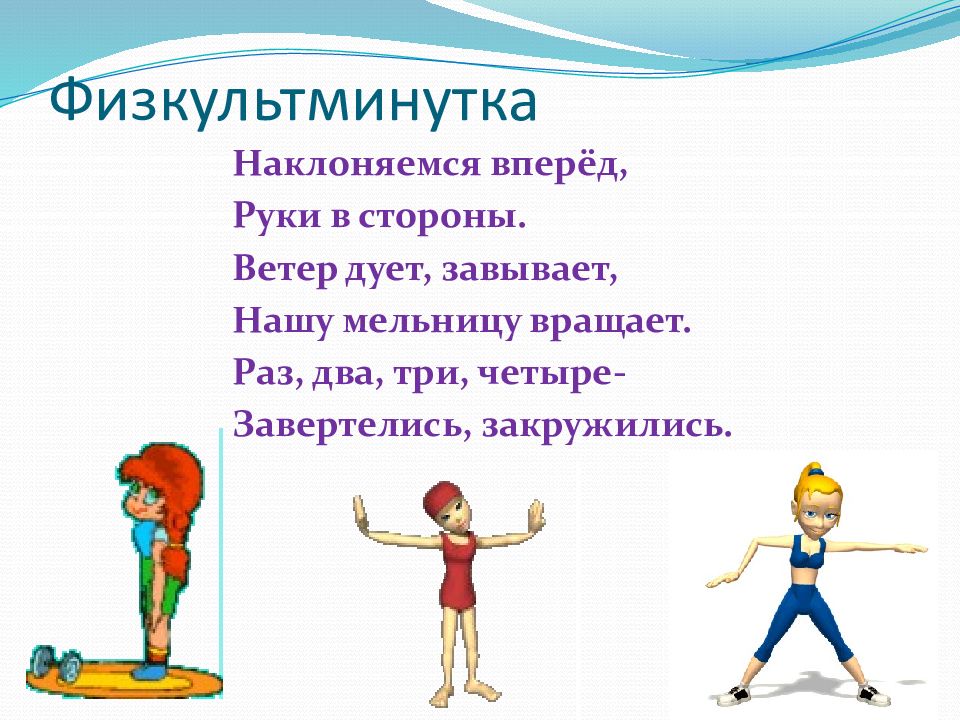 Физкультминутка

Наклоняемся вперёд,
Руки в стороны.
Ветер дует, завывает,
Нашу мельницу вращает.
Раз, два, три, четыре-
Завертелись, закружились.